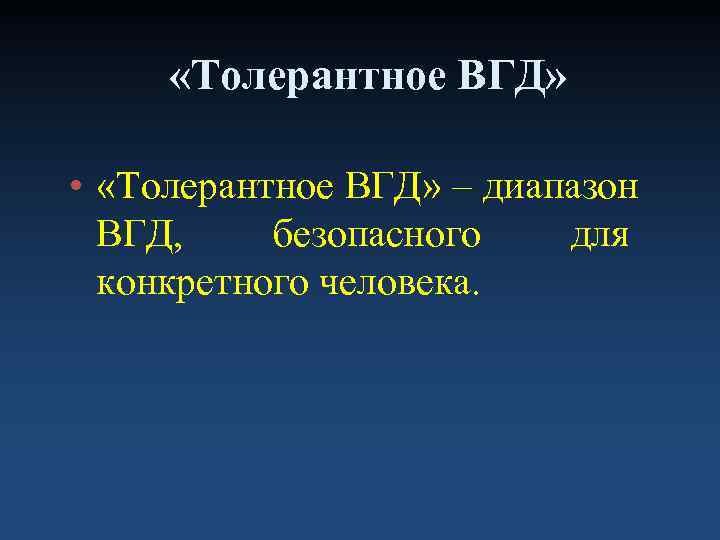 «Толерантное ВГД»

• «Толерантное ВГД» – диапазон ВГД, безопасного для конкретного человека.